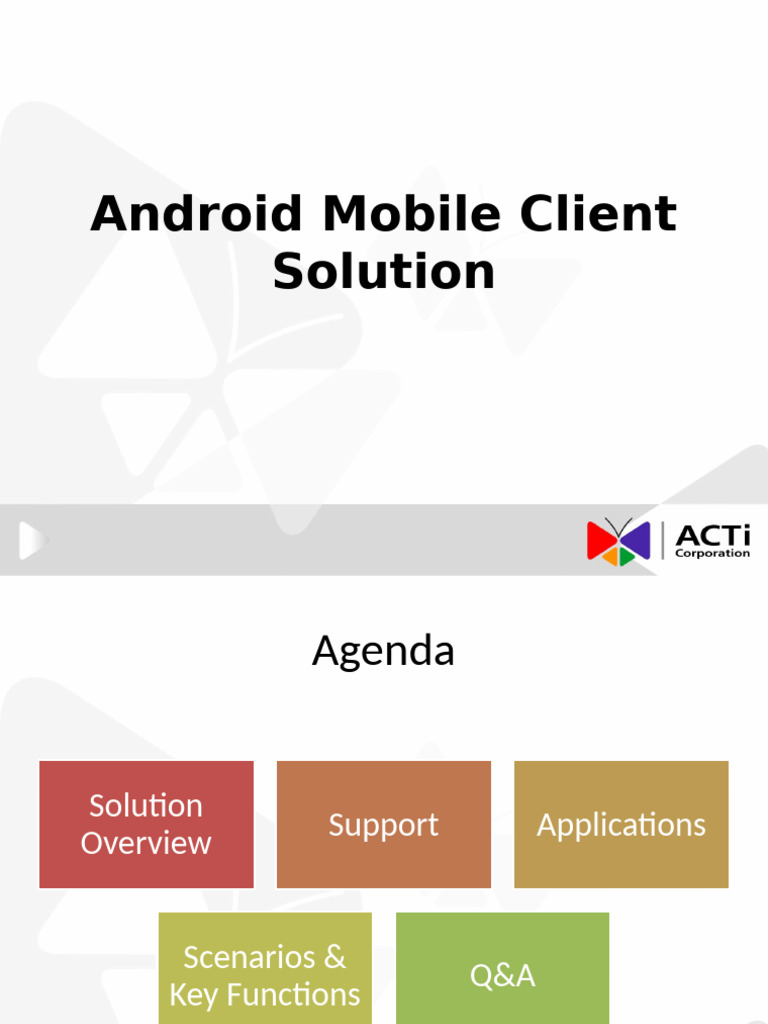 Android Mobile Client Solution

ACTi Corporation

Agenda

Solution Overview

Support

Applications

Scenarios & Key Functions

Q&A